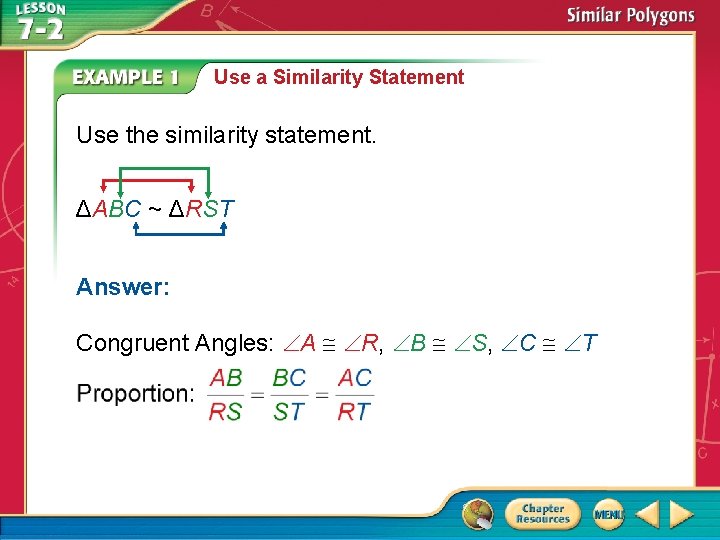 LESSON 7-2

Similar Polygons

EXAMPLE 1 Use a Similarity Statement

Use the similarity statement.

$\Delta ABC \sim \Delta RST$

Answer:

Congruent Angles: $\angle A \cong \angle R$, $\angle B \cong \angle S$, $\angle C \cong \angle T$

Proportion: $\frac{AB}{RS} = \frac{BC}{ST} = \frac{AC}{RT}$

Chapter Resources

MENU